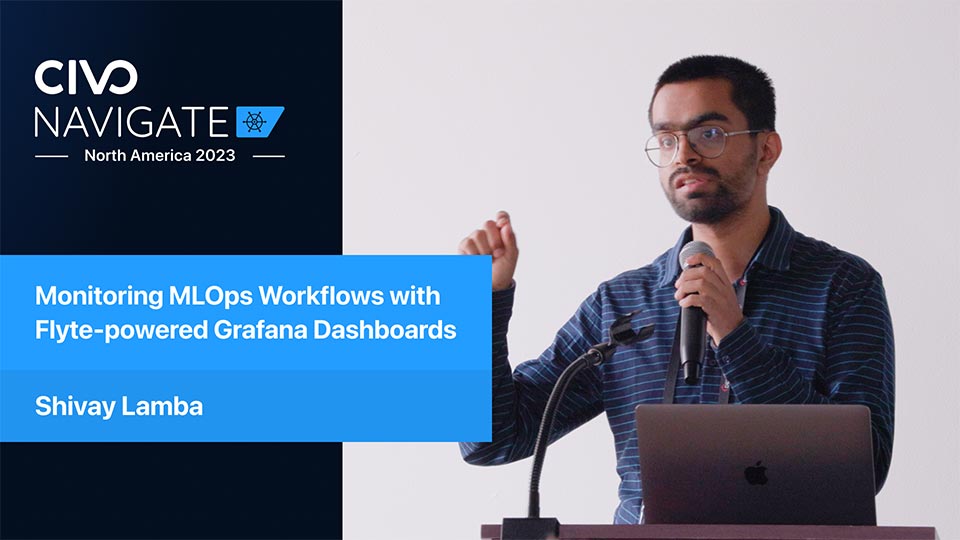 CIVO
NAVIGATE
North America 2023

Monitoring MLOps Workflows with Flyte-powered Grafana Dashboards

Shivay Lamba